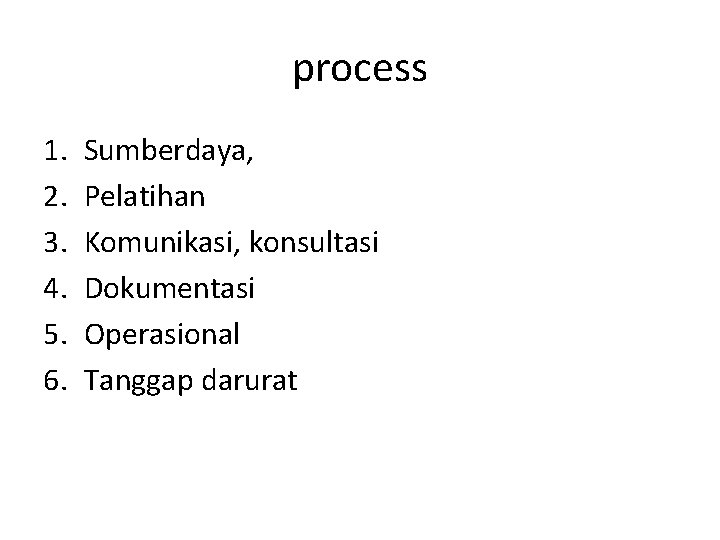 process

1. Sumberdaya,
2. Pelatihan
3. Komunikasi, konsultasi
4. Dokumentasi
5. Operasional
6. Tanggap darurat